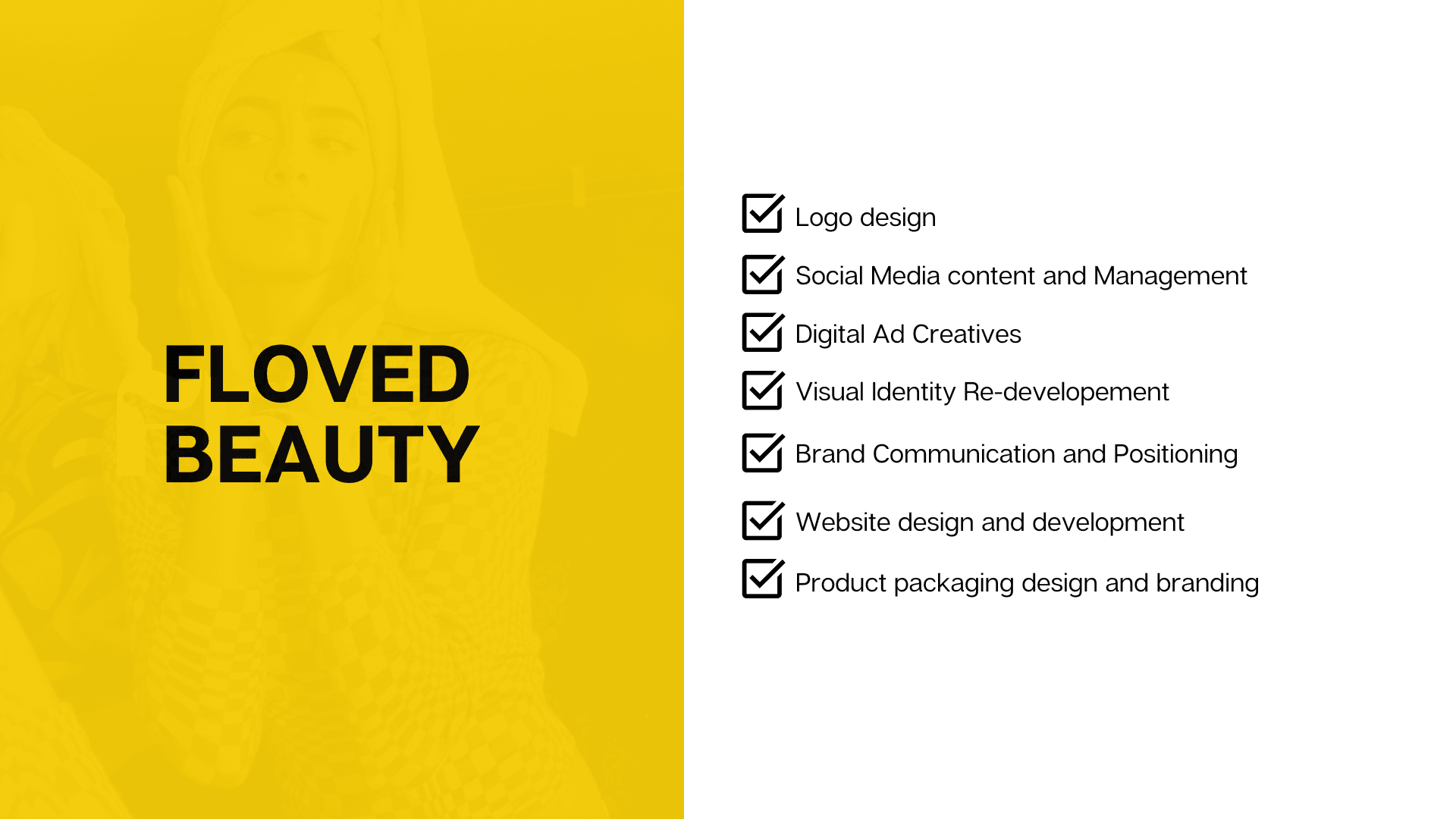 FLOVED BEAUTY

Logo design

Social Media content and Management

Digital Ad Creatives

Visual Identity Re-developement

Brand Communication and Positioning

Website design and development

Product packaging design and branding